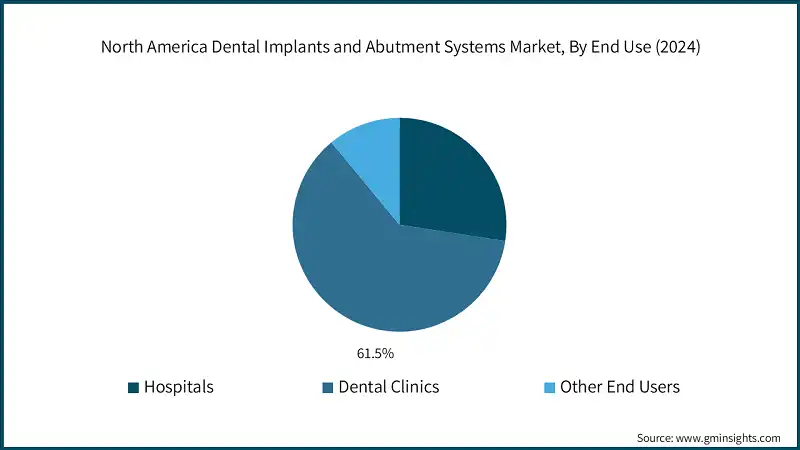 North America Dental Implants and Abutment Systems Market, By End Use (2024)

61.5%

Hospitals
Dental Clinics
Other End Users

Source: www.gminsights.com